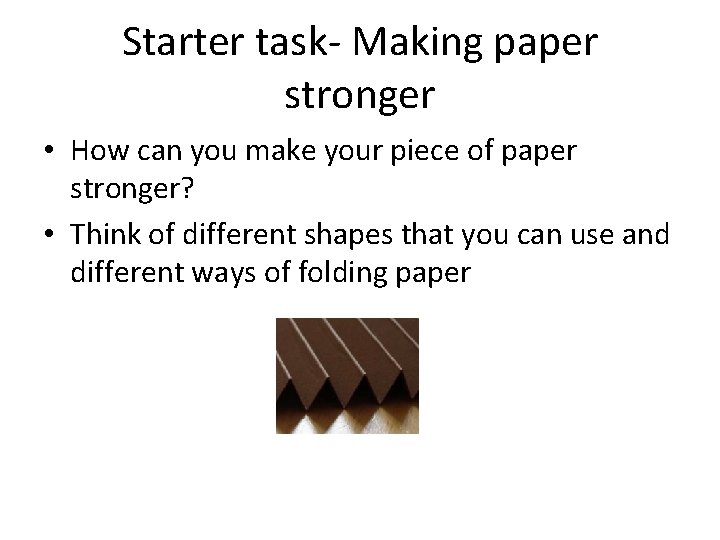 Starter task- Making paper stronger

• How can you make your piece of paper stronger?
• Think of different shapes that you can use and different ways of folding paper